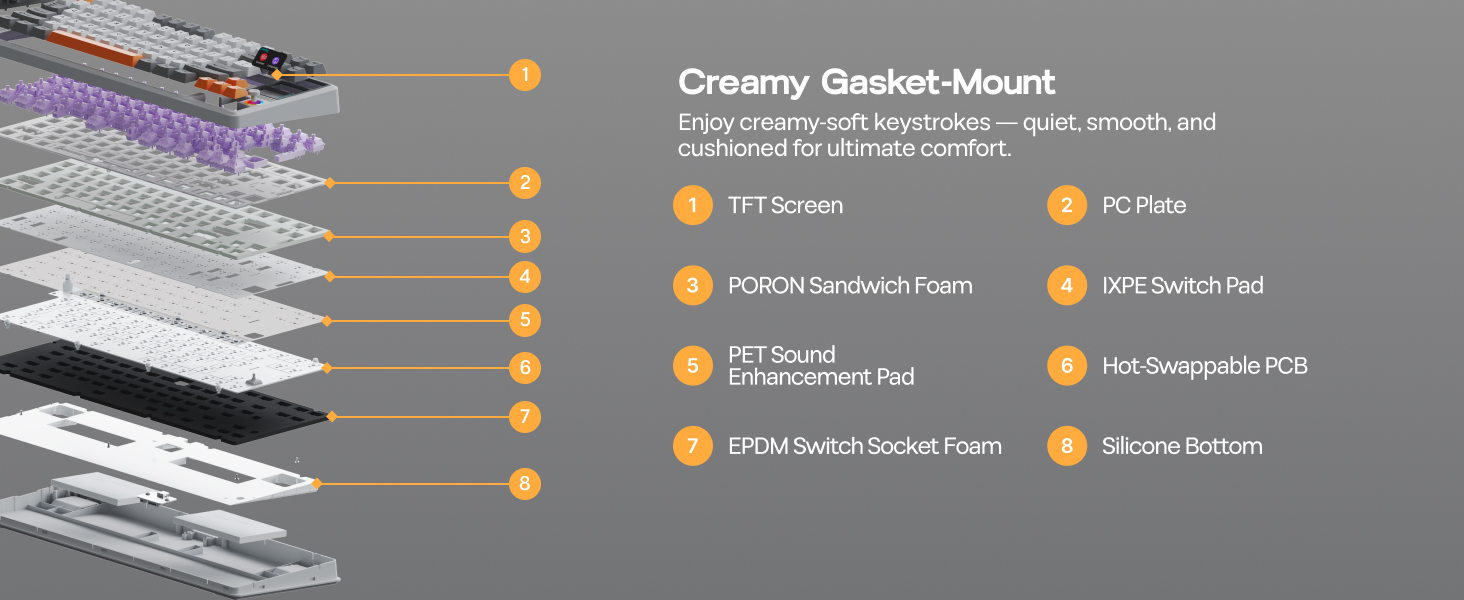 1
2
3
4
5
6
7
8

Creamy Gasket-Mount

Enjoy creamy-soft keystrokes — quiet, smooth, and cushioned for ultimate comfort.

1 TFT Screen
2 PC Plate
3 PORON Sandwich Foam
4 IXPE Switch Pad
5 PET Sound Enhancement Pad
6 Hot-Swappable PCB
7 EPDM Switch Socket Foam
8 Silicone Bottom